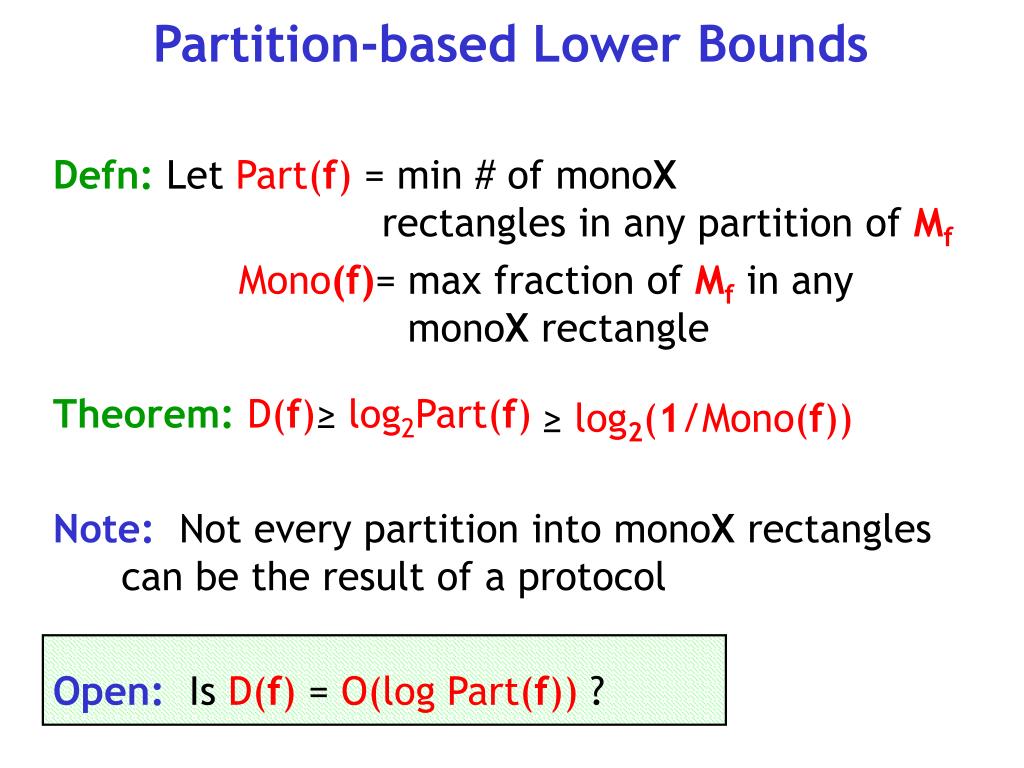 Partition-based Lower Bounds

Defn: Let Part(f) = min # of monoX rectangles in any partition of $M_f$

Mono(f)= max fraction of $M_f$ in any monoX rectangle

Theorem: D(f)≥ $\log_2$Part(f) ≥ $\log_2$(1/Mono(f))

Note: Not every partition into monoX rectangles can be the result of a protocol

Open: Is D(f) = O(log Part(f)) ?